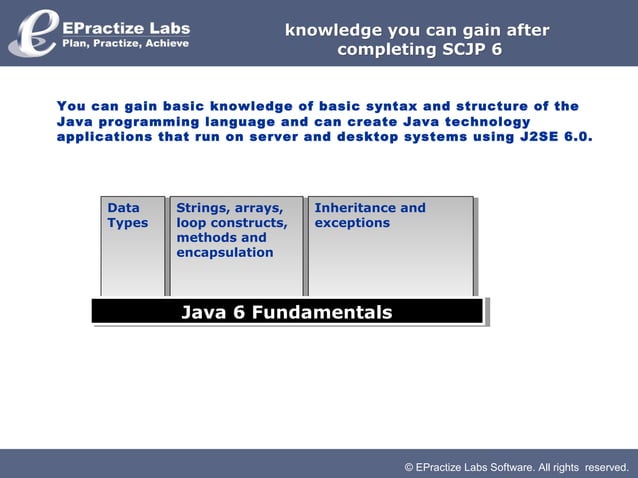 EPractize Labs
Plan, Practize, Achieve

knowledge you can gain after completing SCJP 6

You can gain basic knowledge of basic syntax and structure of the Java programming language and can create Java technology applications that run on server and desktop systems using J2SE 6.0.

Data Types

Strings, arrays, loop constructs, methods and encapsulation

Inheritance and exceptions

Java 6 Fundamentals

© EPractize Labs Software. All rights reserved.